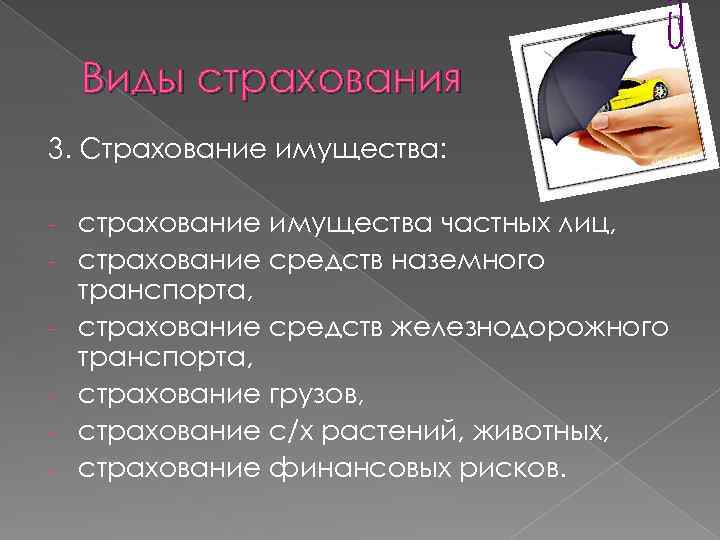 Виды страхования

3. Страхование имущества:

- страхование имущества частных лиц,
- страхование средств наземного транспорта,
- страхование средств железнодорожного транспорта,
- страхование грузов,
- страхование с/х растений, животных,
- страхование финансовых рисков.